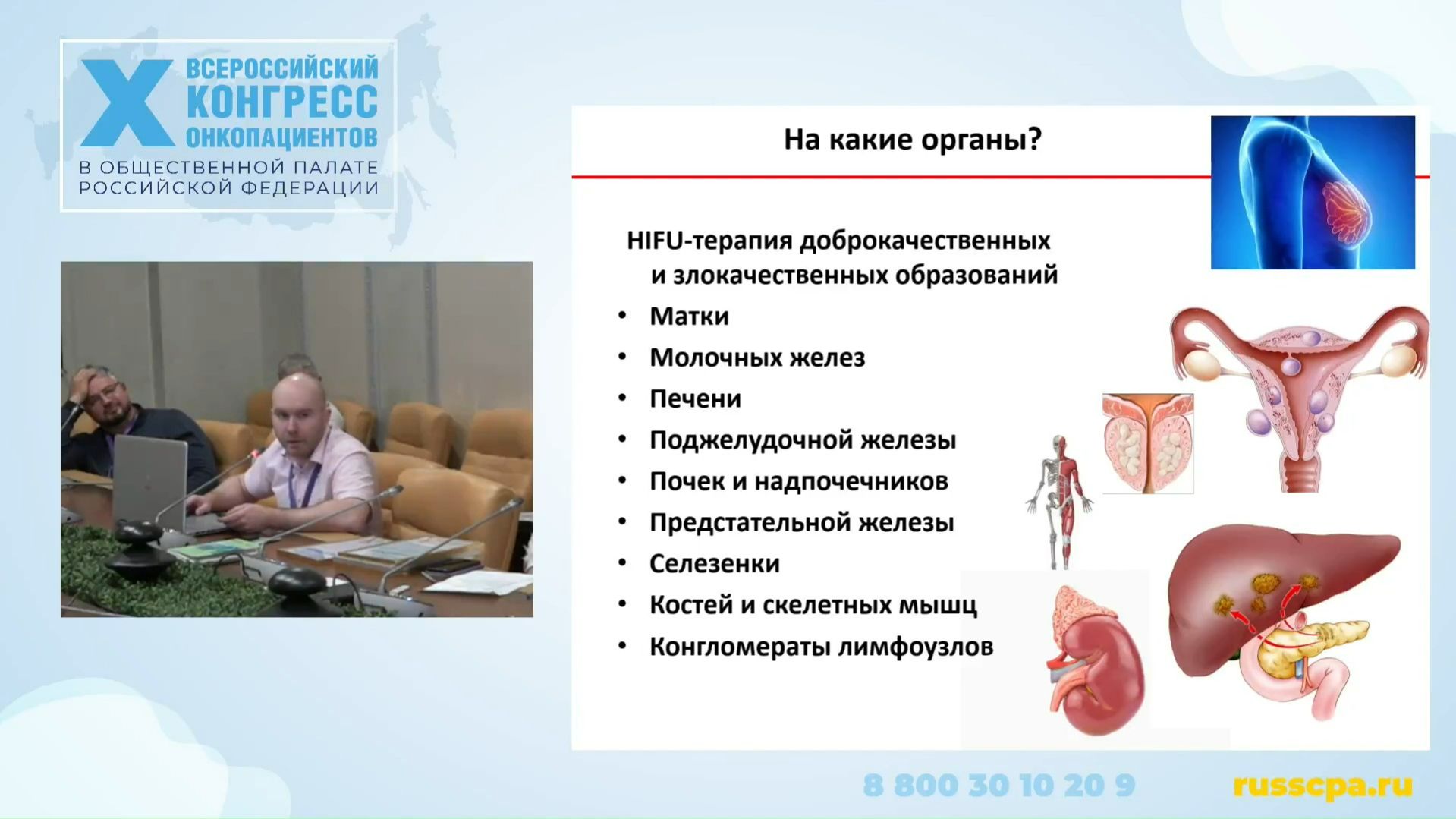 X ВСЕРОССИЙСКИЙ КОНГРЕСС ОНКОПАЦИЕНТОВ
В ОБЩЕСТВЕННОЙ ПАЛАТЕ РОССИЙСКОЙ ФЕДЕРАЦИИ

На какие органы?

HIFU-терапия доброкачественных и злокачественных образований

• Матки
• Молочных желез
• Печени
• Поджелудочной железы
• Почек и надпочечников
• Предстательной железы
• Селезенки
• Костей и скелетных мышц
• Конгломераты лимфоузлов

8 800 30 10 20 9

russcpa.ru